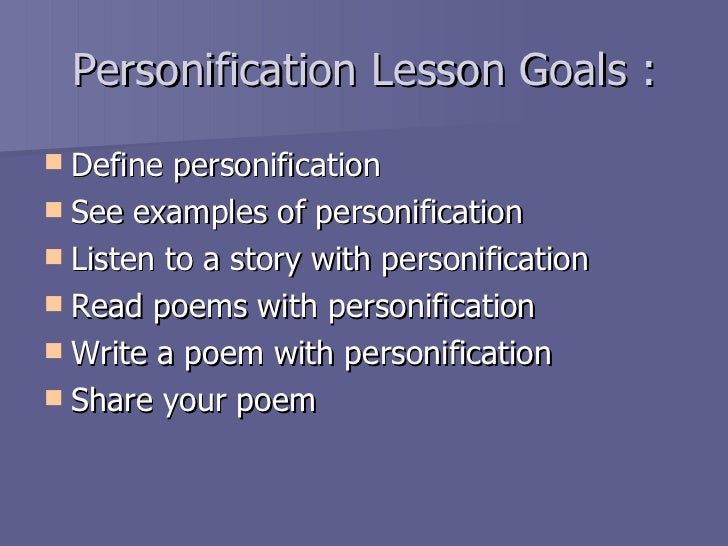 Personification Lesson Goals :

- Define personification
- See examples of personification
- Listen to a story with personification
- Read poems with personification
- Write a poem with personification
- Share your poem